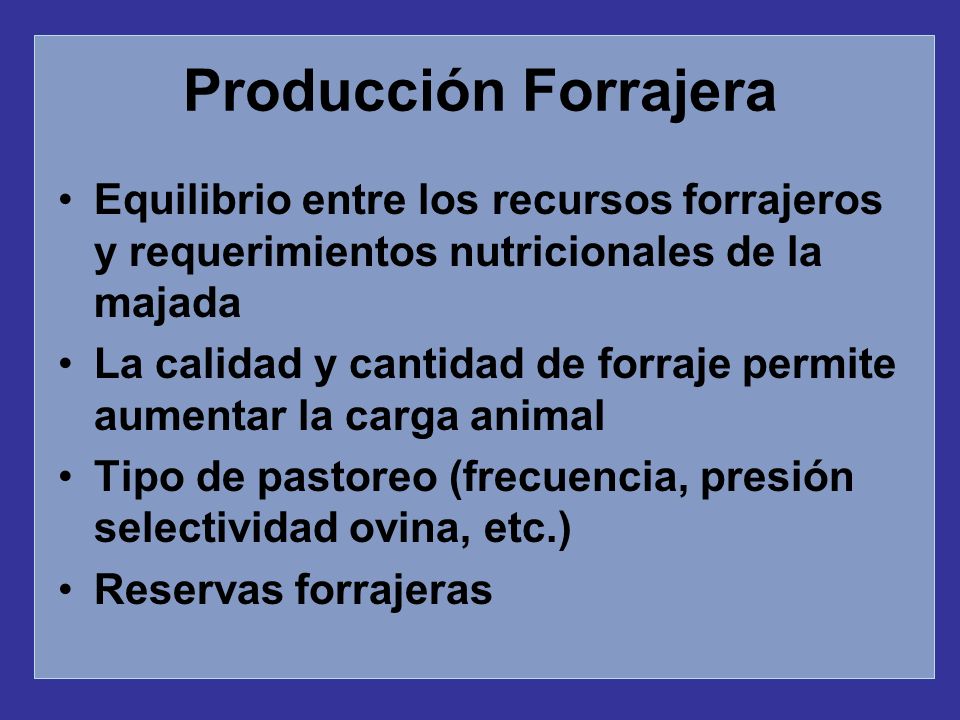 Producción Forrajera

• Equilibrio entre los recursos forrajeros y requerimientos nutricionales de la majada
• La calidad y cantidad de forraje permite aumentar la carga animal
• Tipo de pastoreo (frecuencia, presión selectividad ovina, etc.)
• Reservas forrajeras